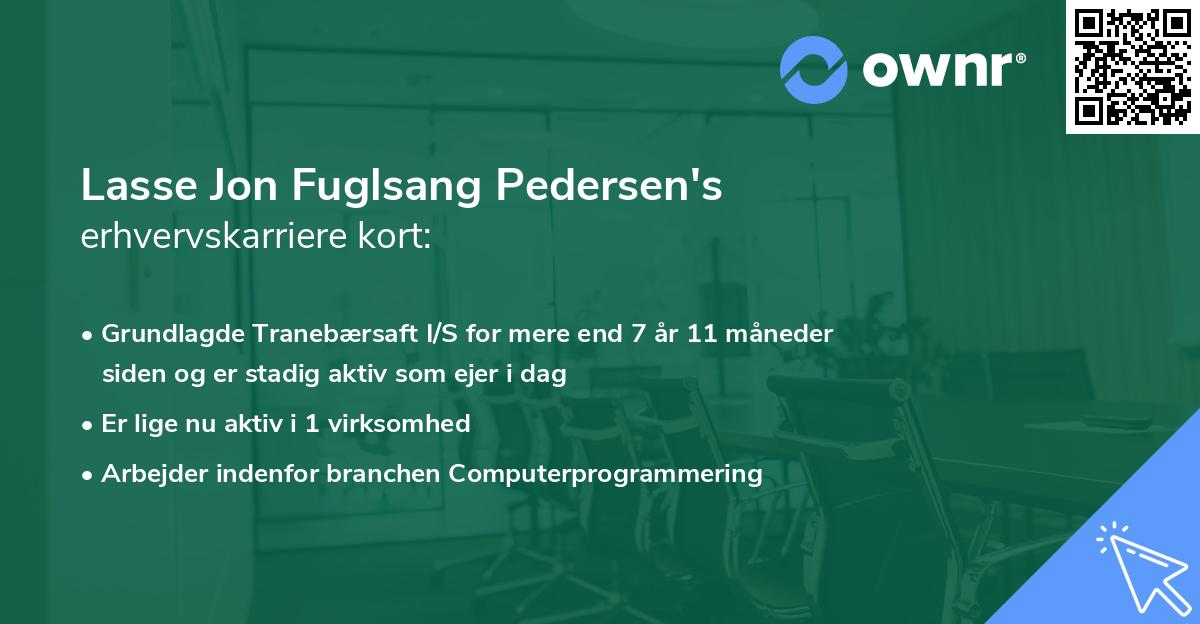 ownr®

Lasse Jon Fuglsang Pedersen's
erhvervskarriere kort:

• Grundlagde Tranebærsaft I/S for mere end 7 år 11 måneder siden og er stadig aktiv som ejer i dag

• Er lige nu aktiv i 1 virksomhed

• Arbejder indenfor branchen Computerprogrammering